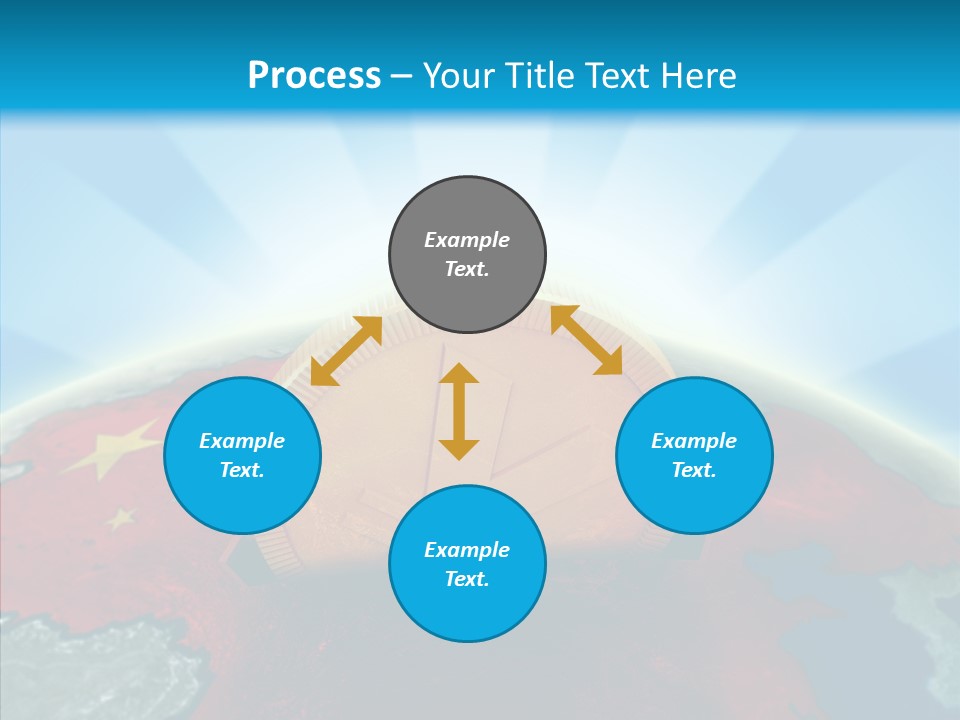 Process – Your Title Text Here

Example Text.

Example Text.

Example Text.

Example Text.